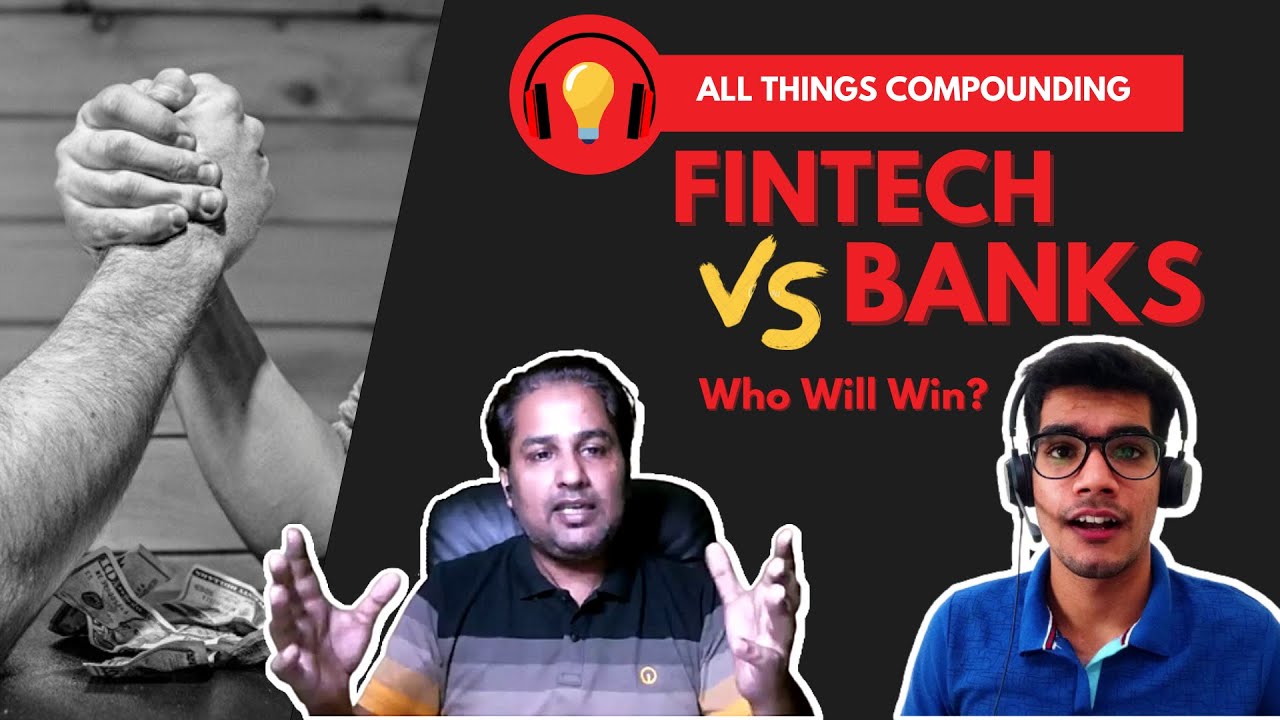 ALL THINGS COMPOUNDING

FINTECH

VS BANKS

Who Will Win?